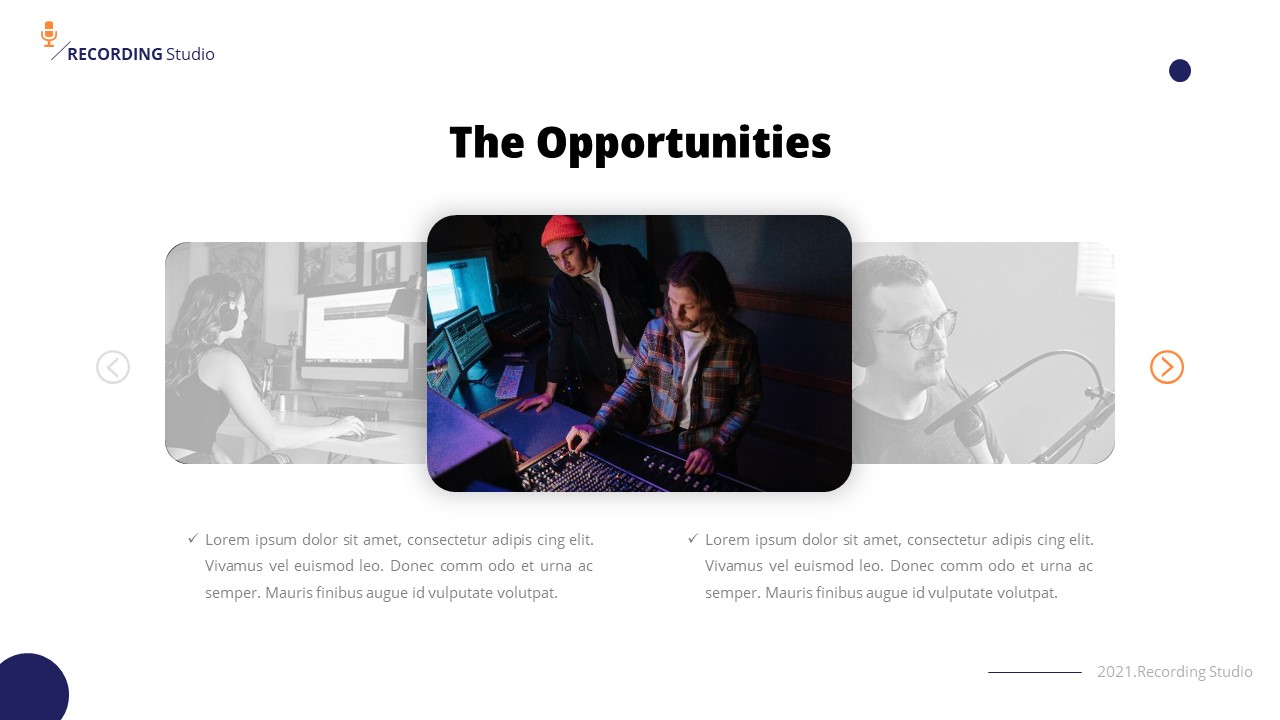 RECORDING Studio

The Opportunities

✓ Lorem ipsum dolor sit amet, consectetur adipis cing elit. Vivamus vel euismod leo. Donec comm odo et urna ac semper. Mauris finibus augue id vulputate volutpat.

✓ Lorem ipsum dolor sit amet, consectetur adipis cing elit. Vivamus vel euismod leo. Donec comm odo et urna ac semper. Mauris finibus augue id vulputate volutpat.

2021.Recording Studio